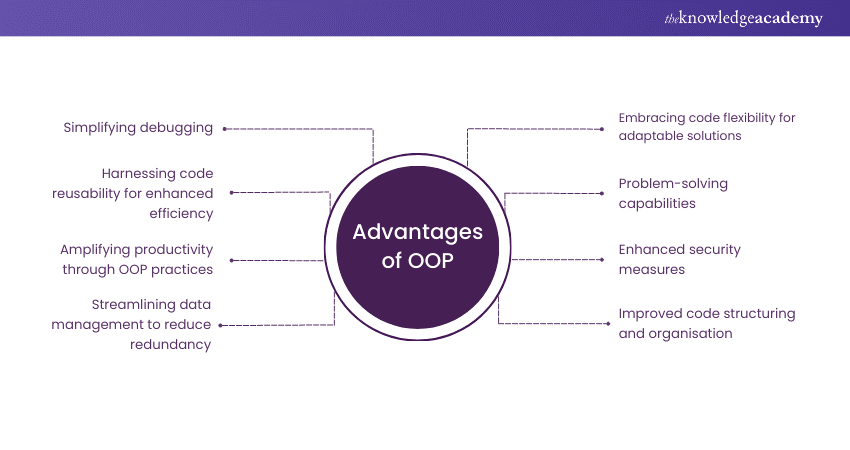 theknowledgeacademy

Simplifying debugging

Harnessing code reusability for enhanced efficiency

Amplifying productivity through OOP practices

Streamlining data management to reduce redundancy

Advantages of OOP

Embracing code flexibility for adaptable solutions

Problem-solving capabilities

Enhanced security measures

Improved code structuring and organisation